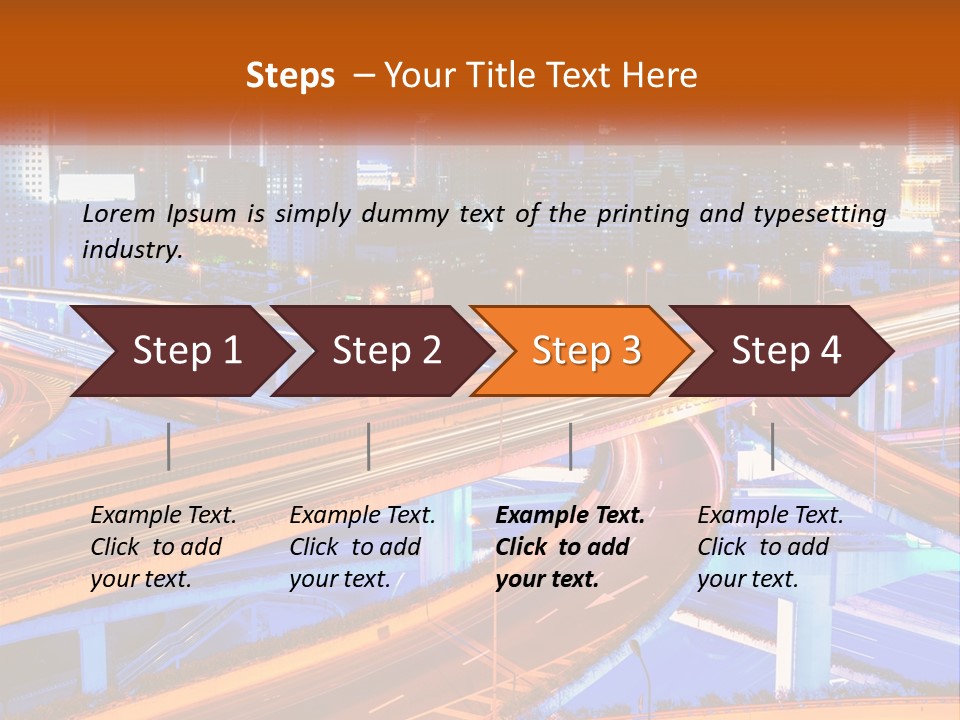 Steps – Your Title Text Here

Lorem Ipsum is simply dummy text of the printing and typesetting industry.

Step 1

Step 2

Step 3

Step 4

Example Text. Click to add your text.

Example Text. Click to add your text.

Example Text. Click to add your text.

Example Text. Click to add your text.